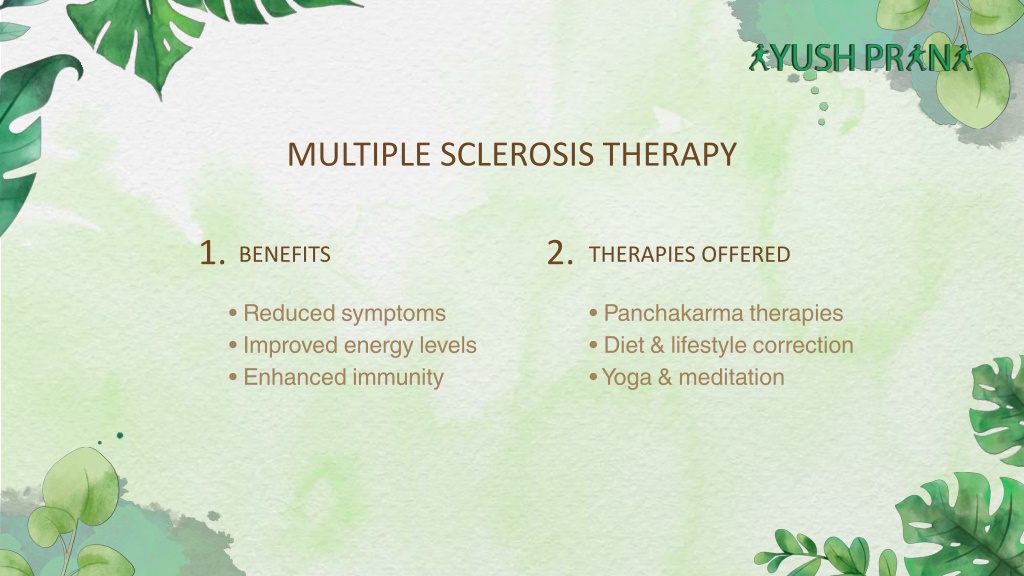 AYUSH PRANA

MULTIPLE SCLEROSIS THERAPY

1. BENEFITS

• Reduced symptoms
• Improved energy levels
• Enhanced immunity

2. THERAPIES OFFERED

• Panchakarma therapies
• Diet & lifestyle correction
• Yoga & meditation